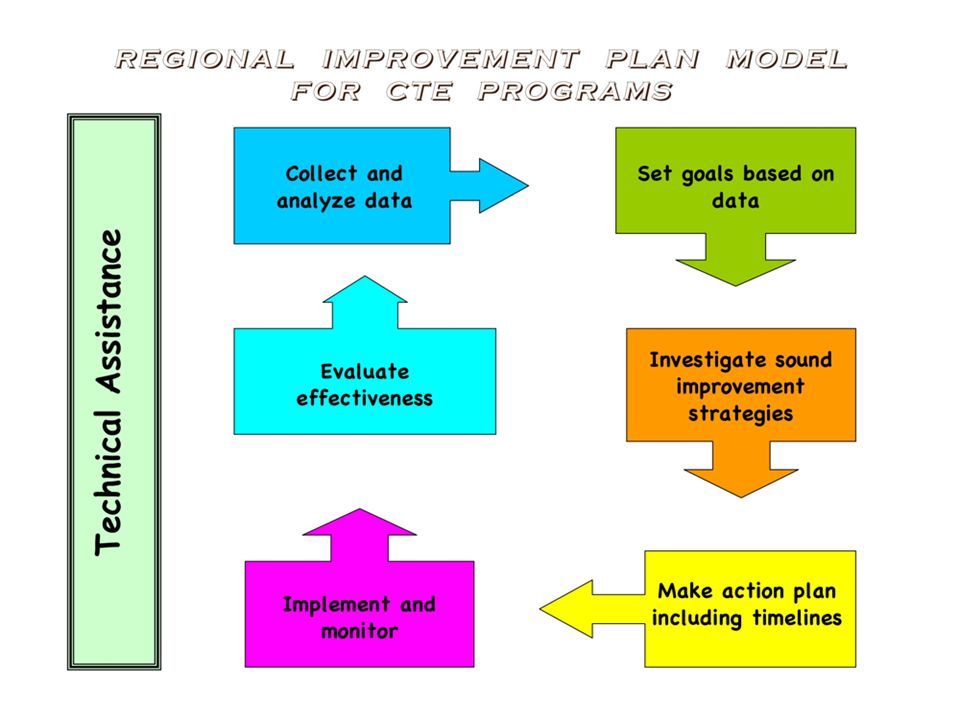 REGIONAL IMPROVEMENT PLAN MODEL FOR CTE PROGRAMS

Technical Assistance

Collect and analyze data

Set goals based on data

Investigate sound improvement strategies

Make action plan including timelines

Implement and monitor

Evaluate effectiveness